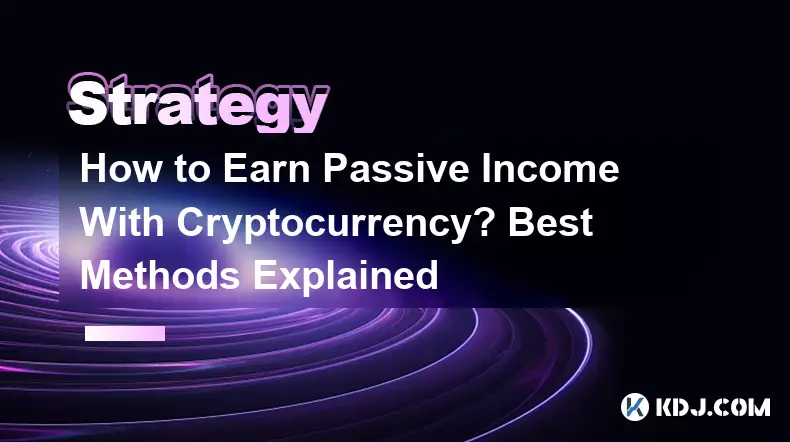 Strategy

How to Earn Passive Income With Cryptocurrency? Best Methods Explained

KDJ.COM